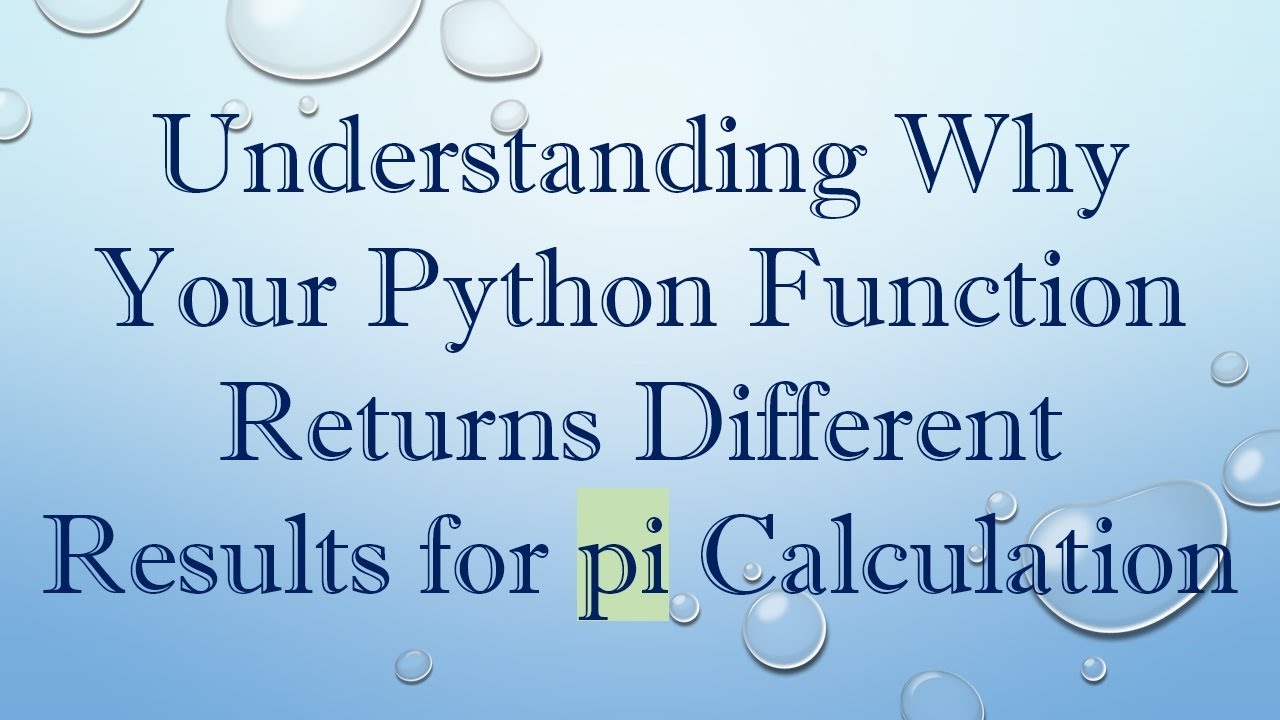 Understanding Why Your Python Function Returns Different Results for pi Calculation